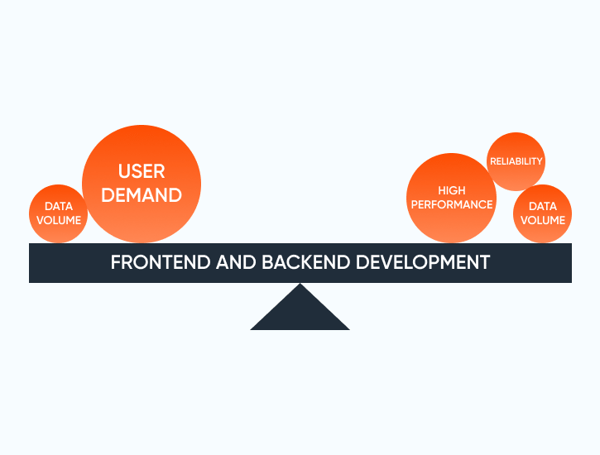 DATA VOLUME

USER DEMAND

HIGH PERFORMANCE

RELIABILITY

DATA VOLUME

FRONTEND AND BACKEND DEVELOPMENT